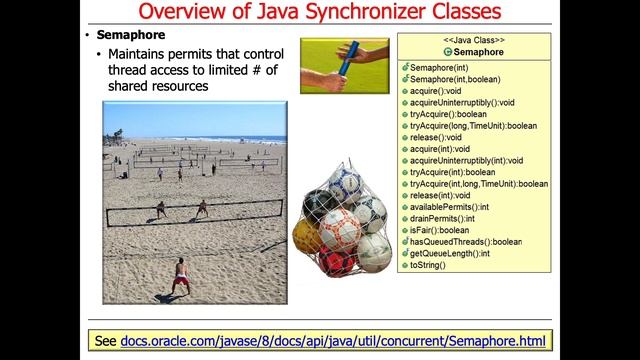 Overview of Java Synchronizer Classes

• Semaphore
  • Maintains permits that control thread access to limited # of shared resources

<<Java Class>>
Semaphore

Semaphore(int)
Semaphore(int,boolean)
acquire():void
acquireUninterruptibly():void
tryAcquire():boolean
tryAcquire(long,TimeUnit):boolean
release():void
acquire(int):void
acquireUninterruptibly(int):void
tryAcquire(int):boolean
tryAcquire(int,long,TimeUnit):boolean
release(int):void
availablePermits():int
drainPermits():int
isFair():boolean
hasQueuedThreads():boolean
getQueueLength():int
toString()

See docs.oracle.com/javase/8/docs/api/java/util/concurrent/Semaphore.html